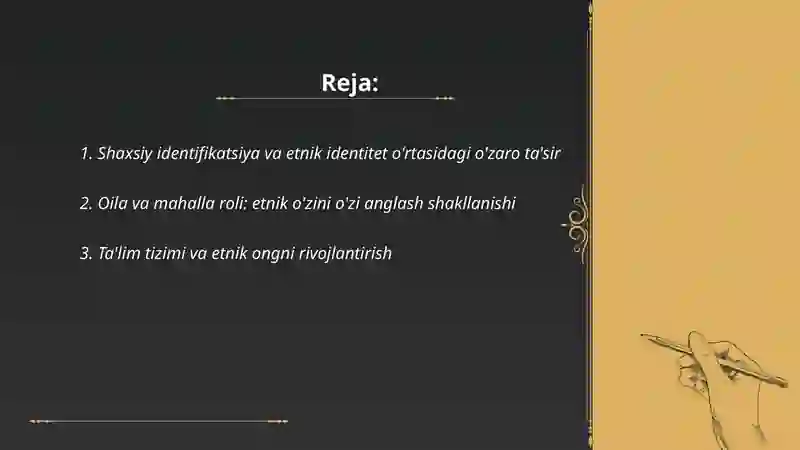 Reja:

1. Shaxsiy identifikatsiya va etnik identitet o'rtasidagi o'zaro ta'sir

2. Oila va mahalla roli: etnik o'zini o'zi anglash shakllanishi

3. Ta'lim tizimi va etnik ongni rivojlantirish